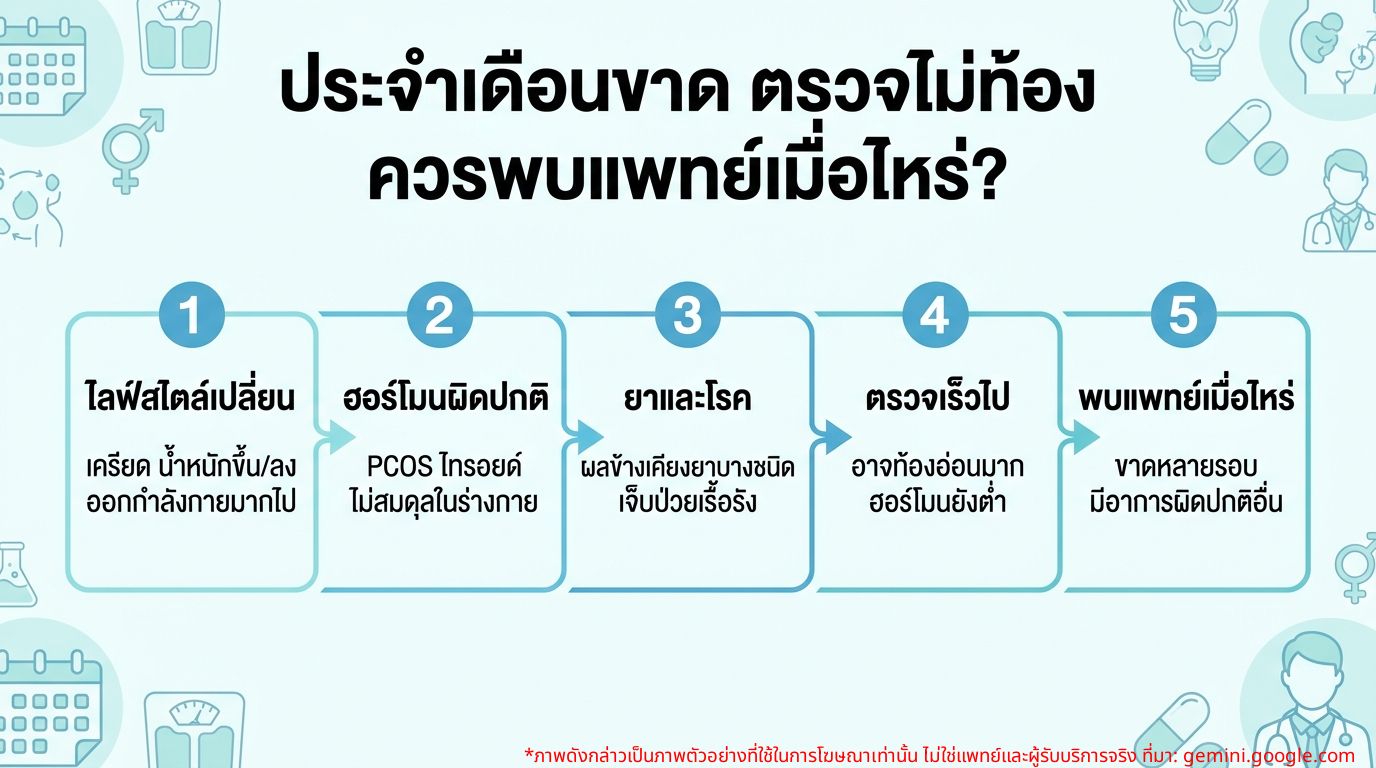 ประจำเดือนขาด ตรวจไม่ท้อง
ควรพบแพทย์เมื่อไหร่?

1
ไลฟ์สไตล์เปลี่ยน
เครียด น้ำหนักขึ้น/ลง
ออกกำลังกายมากไป

2
ฮอร์โมนผิดปกติ
PCOS ไทรอยด์
ไม่สมดุลในร่างกาย

3
ยาและโรค
ผลข้างเคียงยาบางชนิด
เจ็บป่วยเรื้อรัง

4
ตรวจเร็วไป
อาจท้องอ่อนมาก
ฮอร์โมนยังต่ำ

5
พบแพทย์เมื่อไหร่
ขาดหลายรอบ
มีอาการผิดปกติอื่น

*ภาพดังกล่าวเป็นภาพตัวอย่างที่ใช้ในการโฆษณาเท่านั้น ไม่ใช่แพทย์และผู้รับบริการจริง ที่มา: gemini.google.com